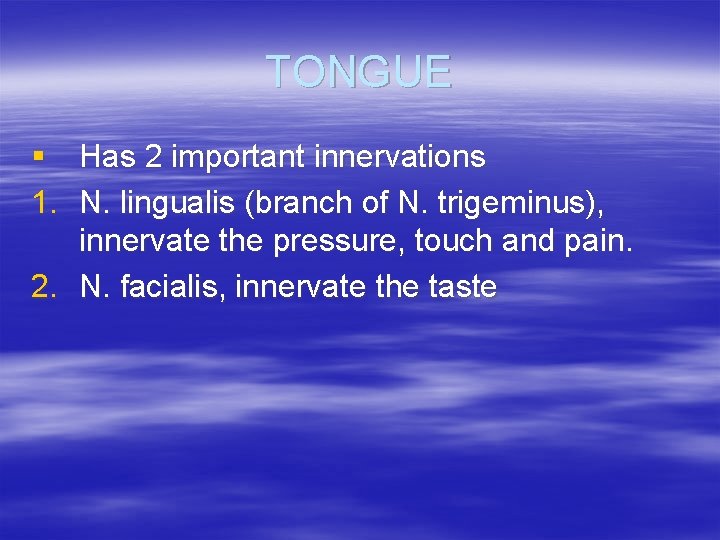 TONGUE

▪ Has 2 important innervations
1. N. lingualis (branch of N. trigeminus), innervate the pressure, touch and pain.
2. N. facialis, innervate the taste